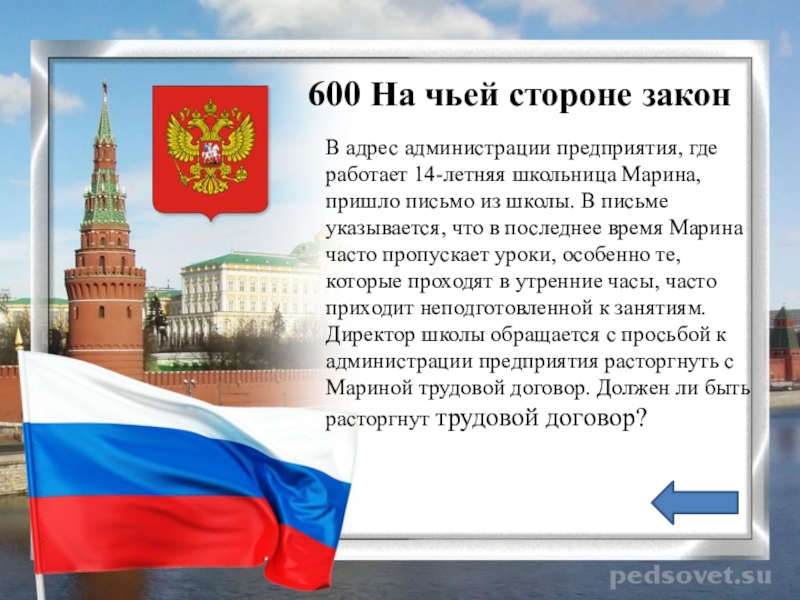 600 На чьей стороне закон

В адрес администрации предприятия, где работает 14-летняя школьница Марина, пришло письмо из школы. В письме указывается, что в последнее время Марина часто пропускает уроки, особенно те, которые проходят в утренние часы, часто приходит неподготовленной к занятиям. Директор школы обращается с просьбой к администрации предприятия расторгнуть с Мариной трудовой договор. Должен ли быть расторгнут трудовой договор?

pedsovet.su